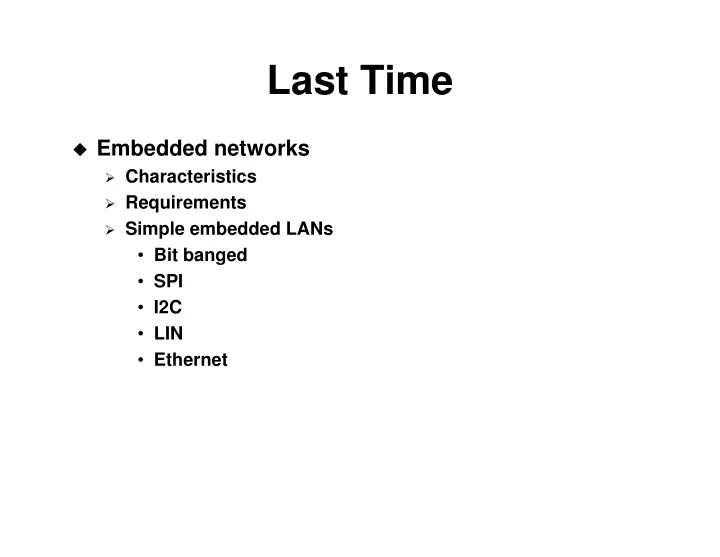 Last Time

◆ Embedded networks
  ➢ Characteristics
  ➢ Requirements
  ➢ Simple embedded LANs
    • Bit banged
    • SPI
    • I2C
    • LIN
    • Ethernet